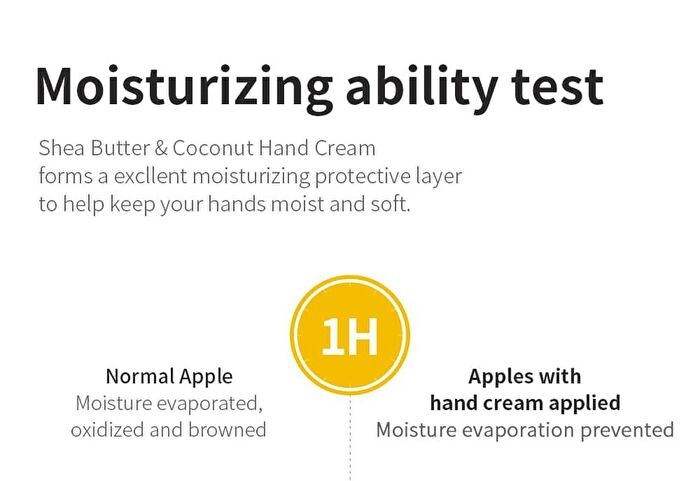 Moisturizing ability test

Shea Butter & Coconut Hand Cream forms a excllent moisturizing protective layer to help keep your hands moist and soft.

1H

Normal Apple
Moisture evaporated, oxidized and browned

Apples with hand cream applied
Moisture evaporation prevented